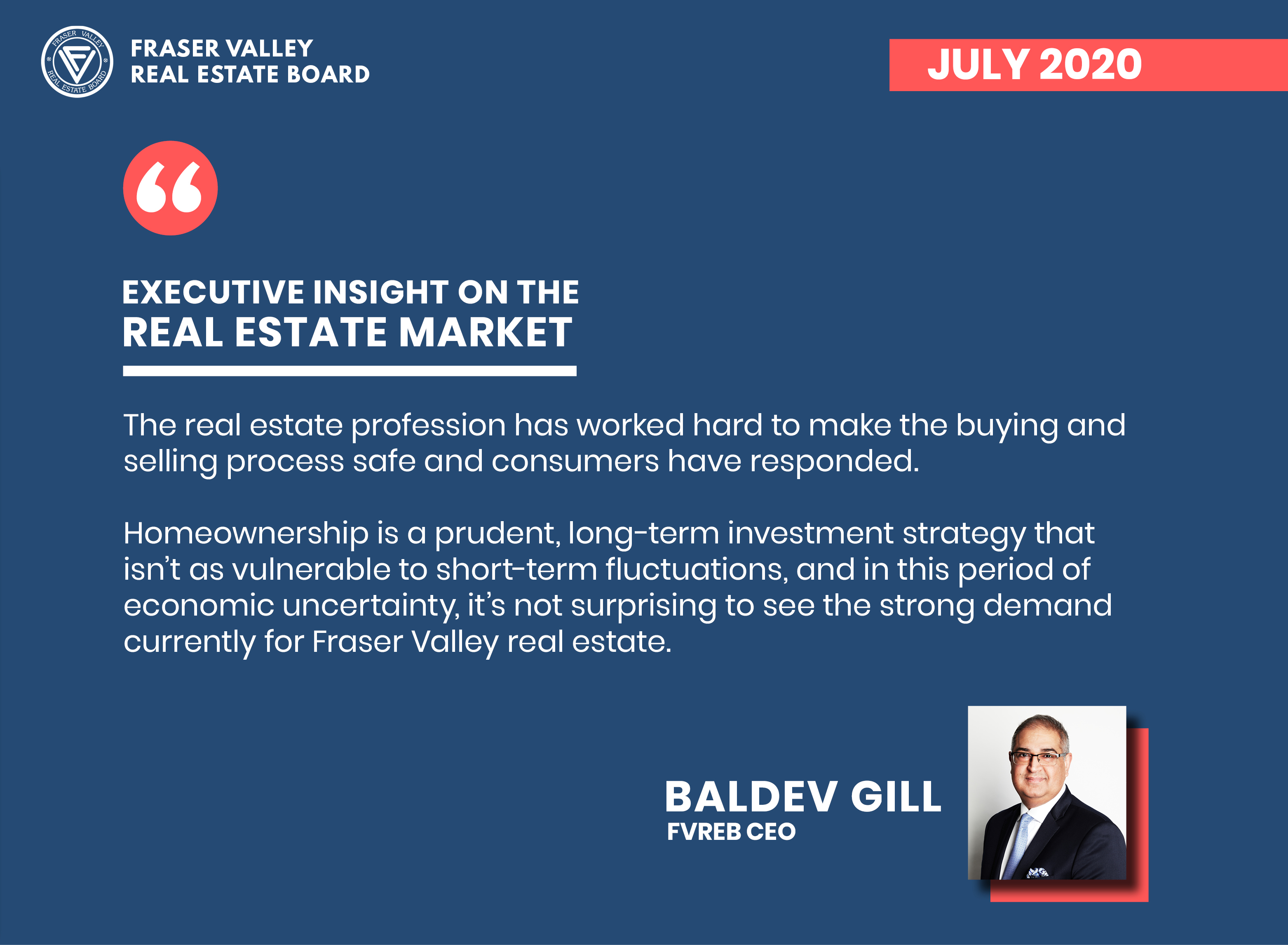 FRASER VALLEY REAL ESTATE BOARD

FRASER VALLEY
REAL ESTATE BOARD

JULY 2020

“

EXECUTIVE INSIGHT ON THE
REAL ESTATE MARKET

The real estate profession has worked hard to make the buying and selling process safe and consumers have responded.

Homeownership is a prudent, long-term investment strategy that isn’t as vulnerable to short-term fluctuations, and in this period of economic uncertainty, it’s not surprising to see the strong demand currently for Fraser Valley real estate.

BALDEV GILL
FVREB CEO